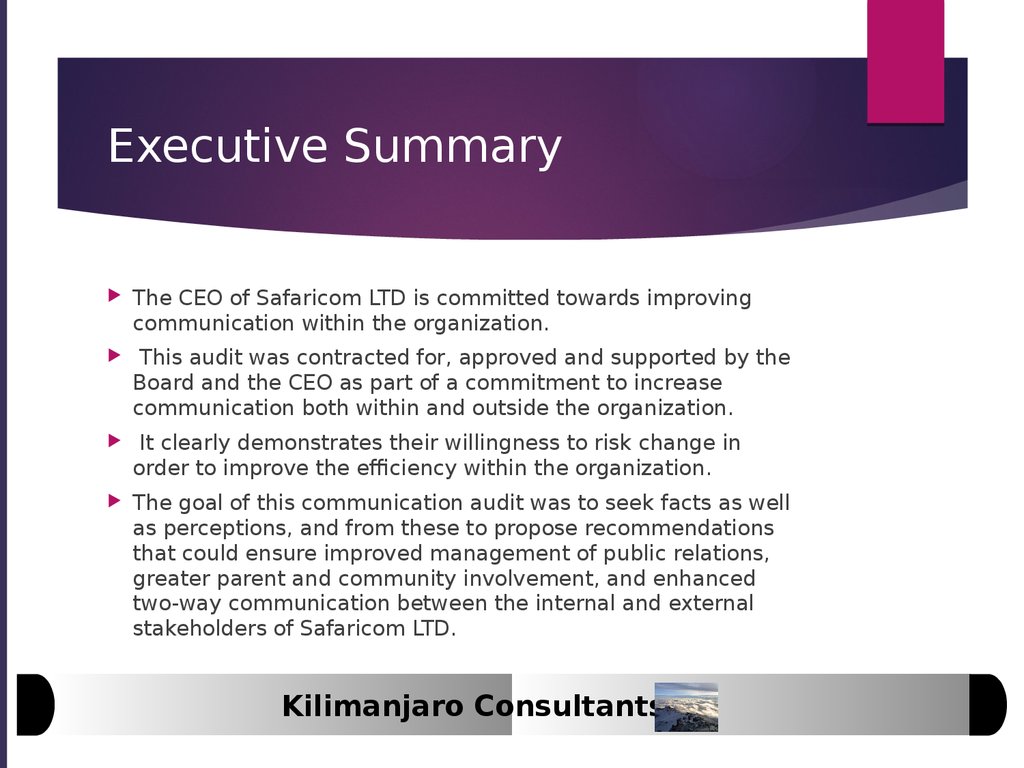 Executive Summary

The CEO of Safaricom LTD is committed towards improving communication within the organization.

This audit was contracted for, approved and supported by the Board and the CEO as part of a commitment to increase communication both within and outside the organization.

It clearly demonstrates their willingness to risk change in order to improve the efficiency within the organization.

The goal of this communication audit was to seek facts as well as perceptions, and from these to propose recommendations that could ensure improved management of public relations, greater parent and community involvement, and enhanced two-way communication between the internal and external stakeholders of Safaricom LTD.

Kilimanjaro Consultants